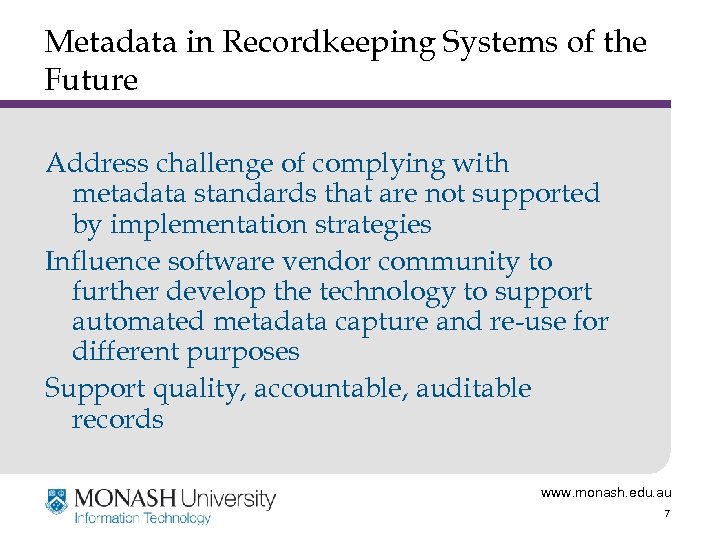 Metadata in Recordkeeping Systems of the Future

Address challenge of complying with metadata standards that are not supported by implementation strategies

Influence software vendor community to further develop the technology to support automated metadata capture and re-use for different purposes

Support quality, accountable, auditable records

MONASH University
Information Technology

www.monash.edu.au
7